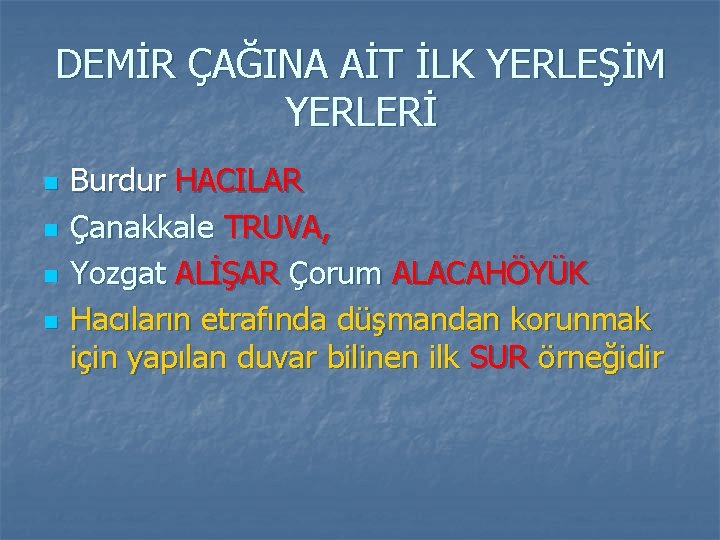 DEMİR ÇAĞINA AİT İLK YERLEŞİM YERLERİ

- Burdur HACILAR
- Çanakkale TRUVA,
- Yozgat ALİŞAR Çorum ALACAHÖYÜK
- Hacıların etrafında düşmandan korunmak için yapılan duvar bilinen ilk SUR örneğidir